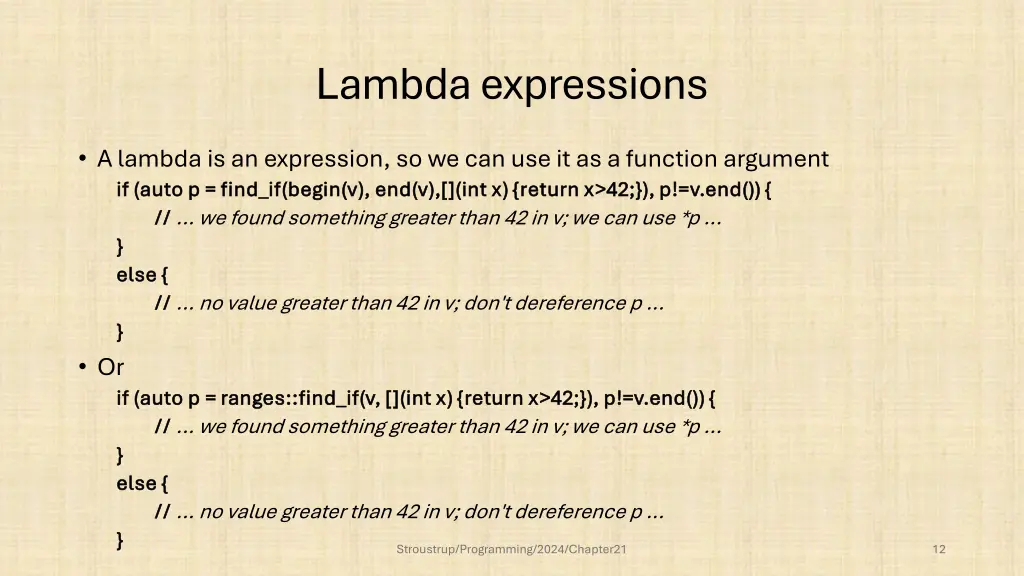 Lambda expressions

• A lambda is an expression, so we can use it as a function argument

if (auto p = find_if(begin(v), end(v),[](int x) {return x>42;}), p!=v.end()) {
// ... we found something greater than 42 in v; we can use *p ...
}
else {
// ... no value greater than 42 in v; don't dereference p ...
}

• Or

if (auto p = ranges::find_if(v, [](int x) {return x>42;}), p!=v.end()) {
// ... we found something greater than 42 in v; we can use *p ...
}
else {
// ... no value greater than 42 in v; don't dereference p ...
}

Stroustrup/Programming/2024/Chapter21

12